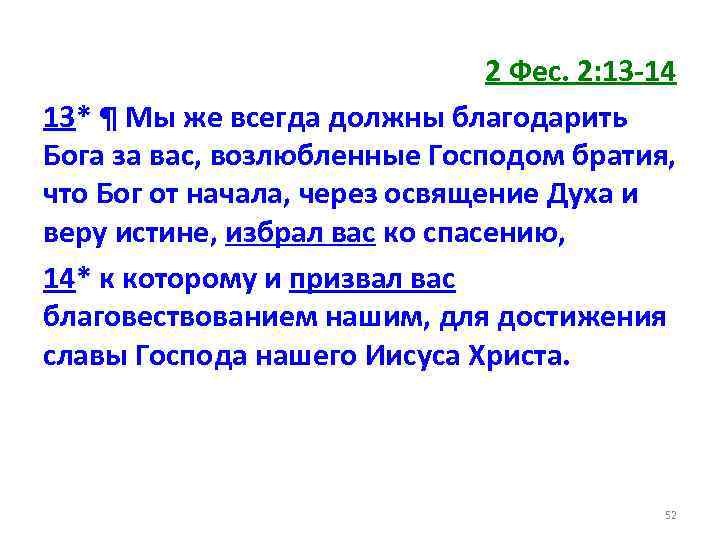 2 Фес. 2:13-14

13* ¶ Мы же всегда должны благодарить Бога за вас, возлюбленные Господом братия, что Бог от начала, через освящение Духа и веру истине, избрал вас ко спасению,

14* к которому и призвал вас благовествованием нашим, для достижения славы Господа нашего Иисуса Христа.

52